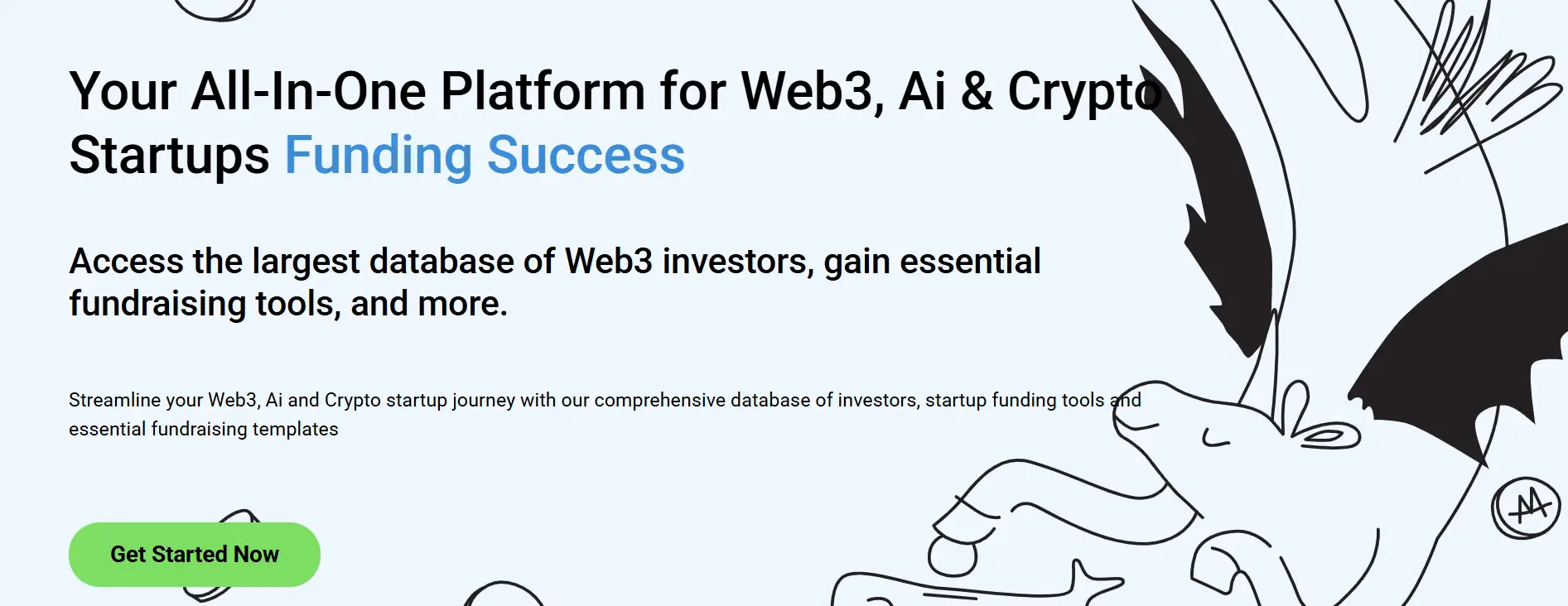 Your All-In-One Platform for Web3, Ai & Crypto Startups Funding Success

Access the largest database of Web3 investors, gain essential fundraising tools, and more.

Streamline your Web3, Ai and Crypto startup journey with our comprehensive database of investors, startup funding tools and essential fundraising templates

Get Started Now